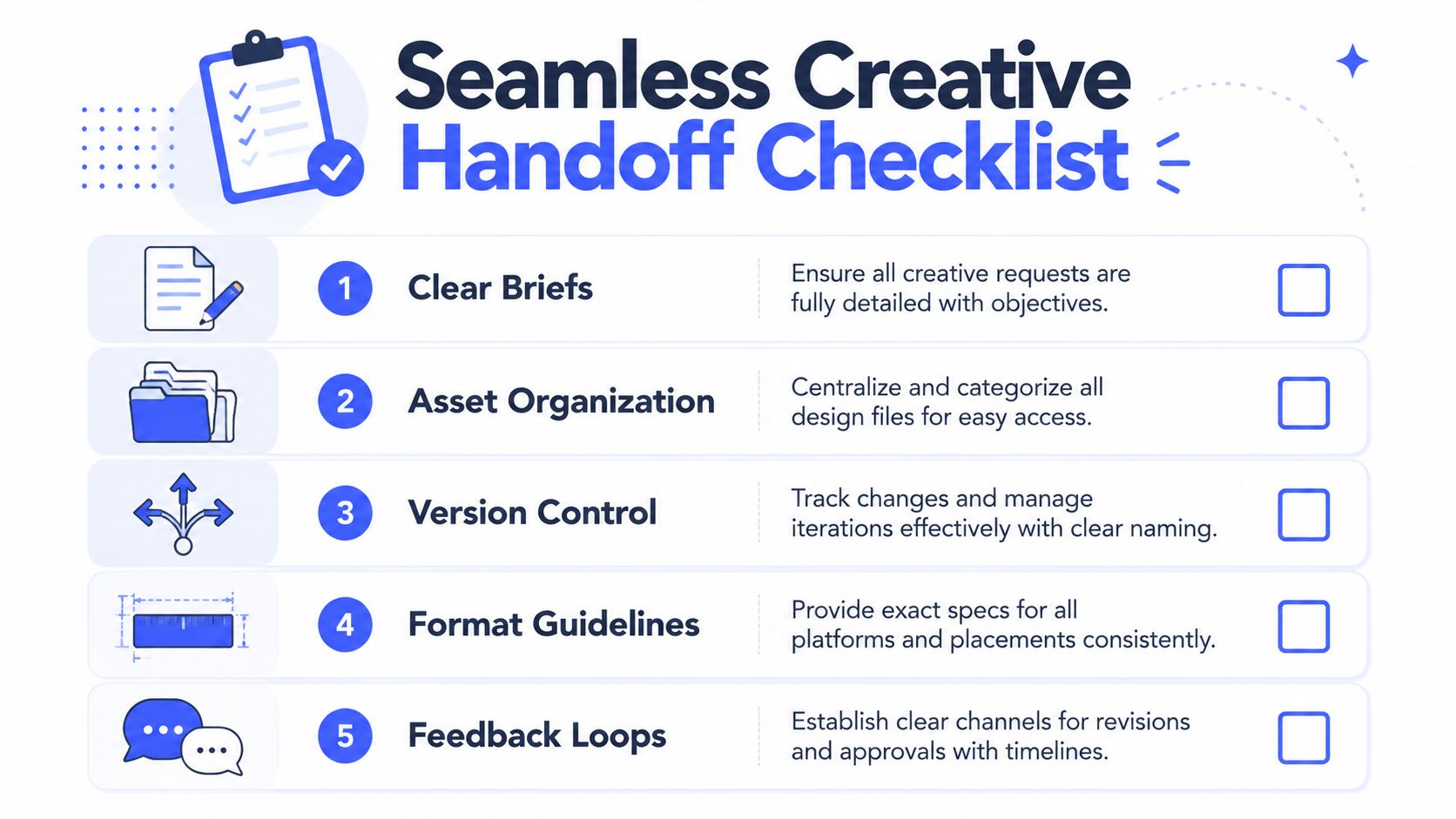 Seamless Creative Handoff Checklist

1 Clear Briefs
Ensure all creative requests are fully detailed with objectives.

2 Asset Organization
Centralize and categorize all design files for easy access.

3 Version Control
Track changes and manage iterations effectively with clear naming.

4 Format Guidelines
Provide exact specs for all platforms and placements consistently.

5 Feedback Loops
Establish clear channels for revisions and approvals with timelines.